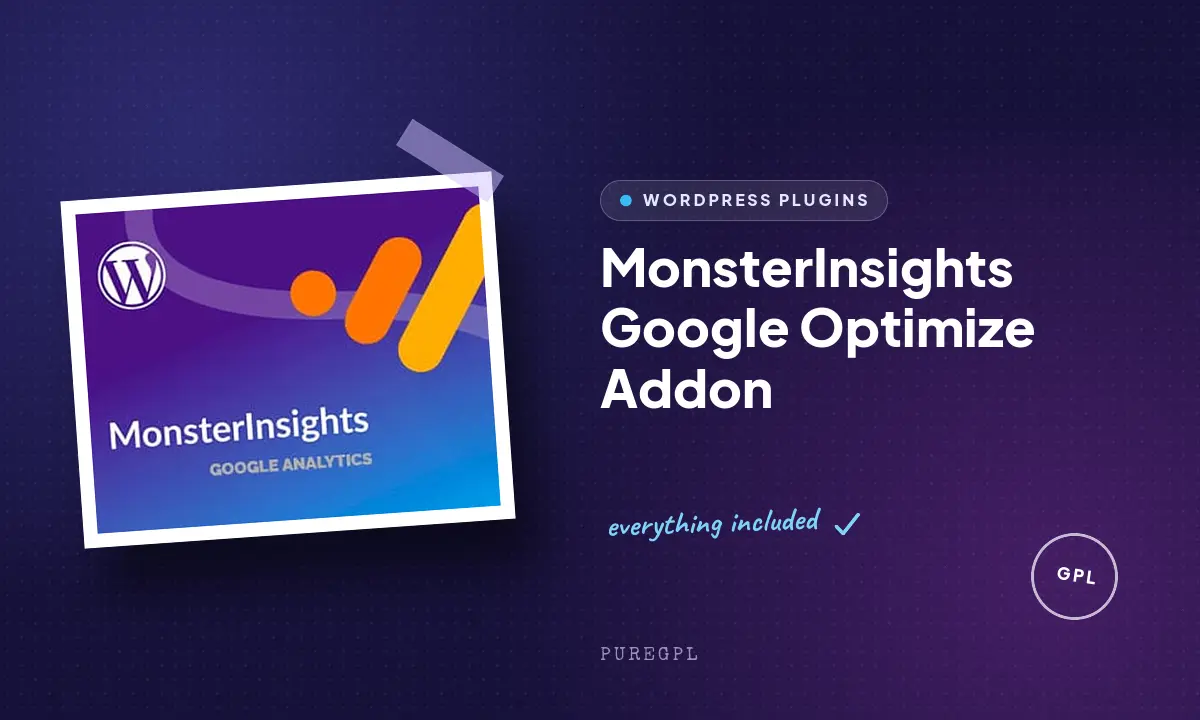 MonsterInsights
GOOGLE ANALYTICS

WORDPRESS PLUGINS

MonsterInsights Google Optimize Addon

everything included ✓

GPL

PUREGPL